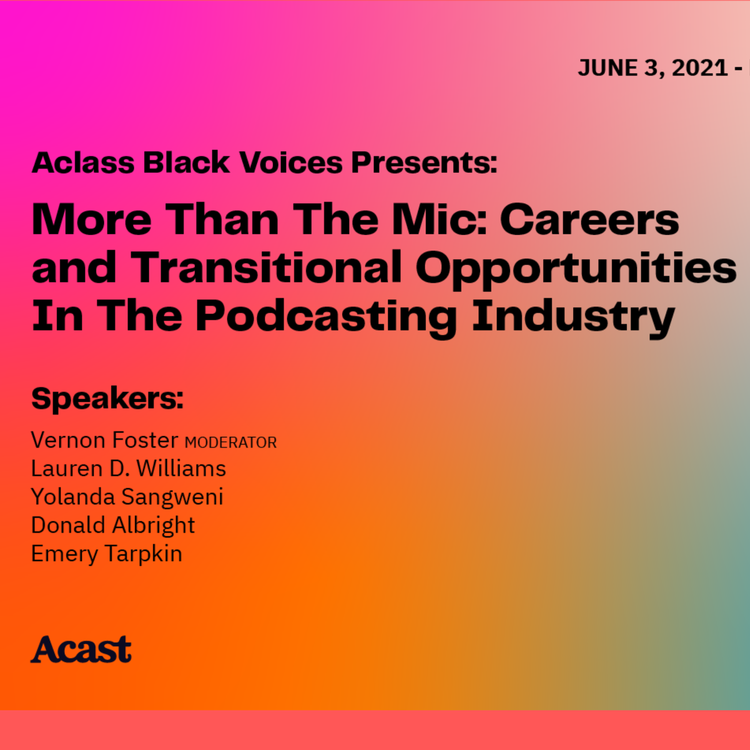 JUNE 3, 2021 -

Aclass Black Voices Presents:

More Than The Mic: Careers and Transitional Opportunities In The Podcasting Industry

Speakers:

Vernon Foster MODERATOR
Lauren D. Williams
Yolanda Sangweni
Donald Albright
Emery Tarpkin

Acast